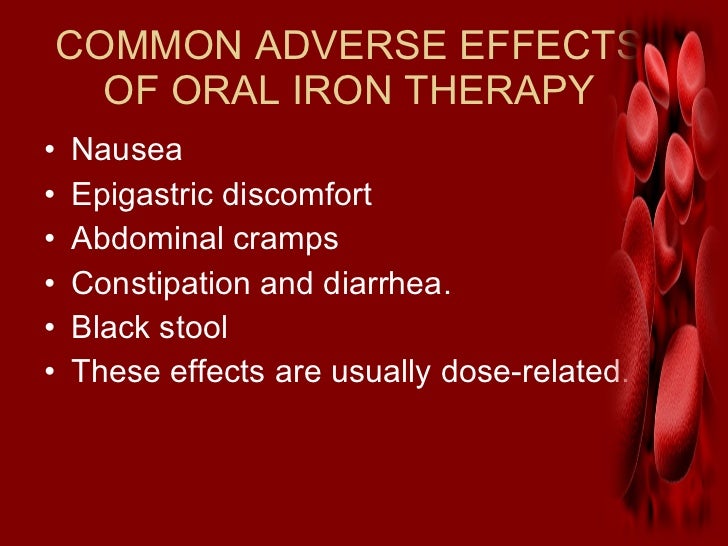 COMMON ADVERSE EFFECTS OF ORAL IRON THERAPY

• Nausea
• Epigastric discomfort
• Abdominal cramps
• Constipation and diarrhea.
• Black stool
• These effects are usually dose-related.